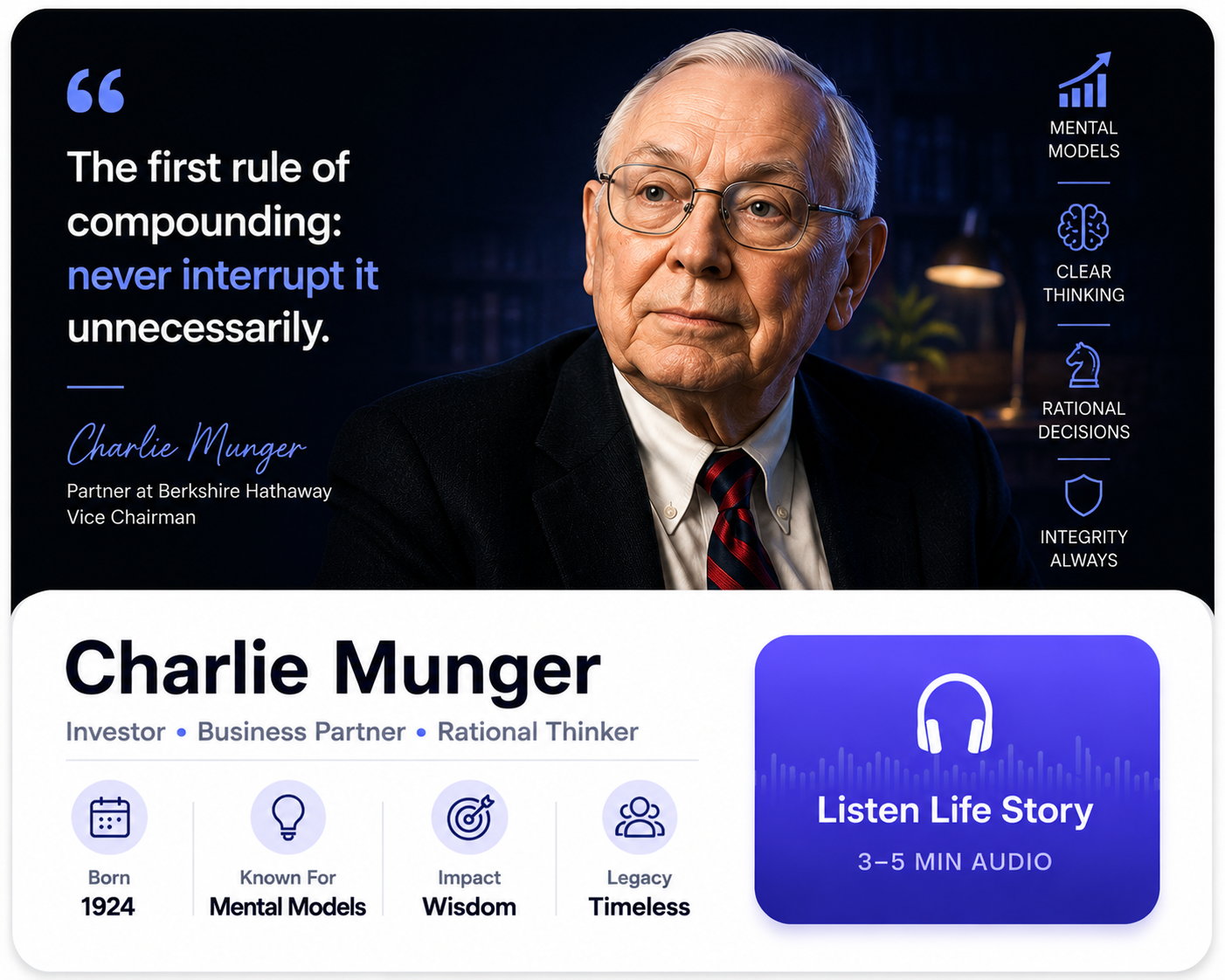 “

The first rule of compounding: never interrupt it unnecessarily.

Charlie Munger

Partner at Berkshire Hathaway
Vice Chairman

MENTAL MODELS

CLEAR THINKING

RATIONAL DECISIONS

INTEGRITY ALWAYS

Charlie Munger

Investor • Business Partner • Rational Thinker

Born
1924

Known For
Mental Models

Impact
Wisdom

Legacy
Timeless

Listen Life Story

3–5 MIN AUDIO